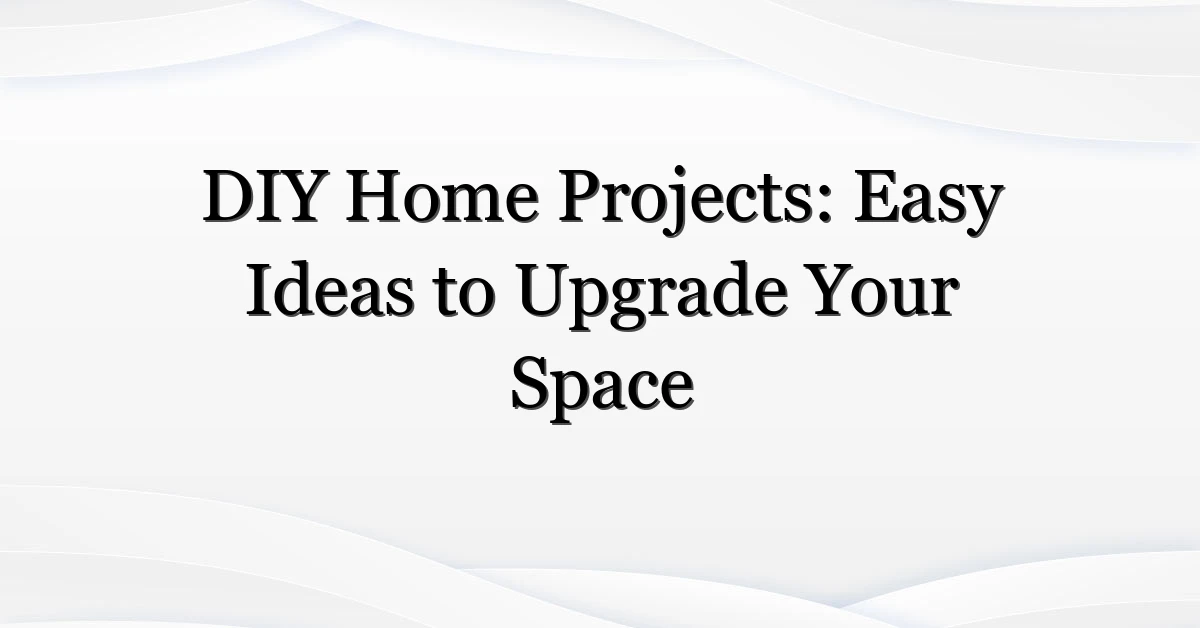 DIY Home Projects: Easy Ideas to Upgrade Your Space